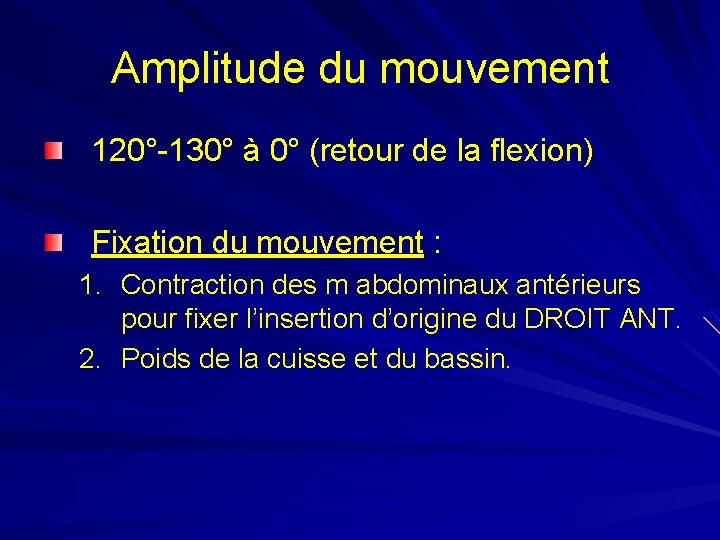 Amplitude du mouvement

120°-130° à 0° (retour de la flexion)

Fixation du mouvement :

1. Contraction des m abdominaux antérieurs pour fixer l'insertion d'origine du DROIT ANT.
2. Poids de la cuisse et du bassin.